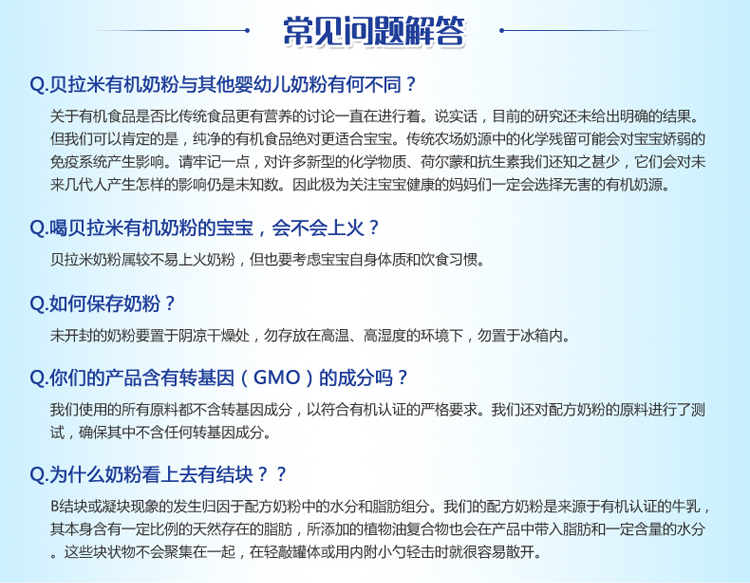 常见问题解答

Q.贝拉米有机奶粉与其他婴幼儿奶粉有何不同？

关于有机食品是否比传统食品更有营养的讨论一直在进行着。说实话，目前的研究还未给出明确的结果。但我们可以肯定的是，纯净的有机食品绝对更适合宝宝。传统农场奶源中的化学残留可能会对宝宝娇弱的免疫系统产生影响。请牢记一点，对许多新型的化学物质、荷尔蒙和抗生素我们还知之甚少，它们会对未来几代人产生怎样的影响仍是未知数。因此极为关注宝宝健康的妈妈们一定会选择无害的有机奶源。

Q.喝贝拉米有机奶粉的宝宝，会不会上火？

贝拉米奶粉属较不易上火奶粉，但也要考虑宝宝自身体质和饮食习惯。

Q.如何保存奶粉？

未开封的奶粉要置于阴凉干燥处，勿存放在高温、高湿度的环境下，勿置于冰箱内。

Q.你们的产品含有转基因（GMO）的成分吗？

我们使用的所有原料都不含转基因成分，以符合有机认证的严格要求。我们还对配方奶粉的原料进行了测试，确保其中不含任何转基因成分。

Q.为什么奶粉看上去有结块？？

B结块或凝块现象的发生归因于配方奶粉中的水分和脂肪组分。我们的配方奶粉是来源于有机认证的牛乳，其本身含有一定比例的天然存在的脂肪，所添加的植物油复合物也会在产品中带入脂肪和一定含量的水分。这些块状物不会聚集在一起，在轻敲罐体或用内附小勺轻击时就很容易散开。